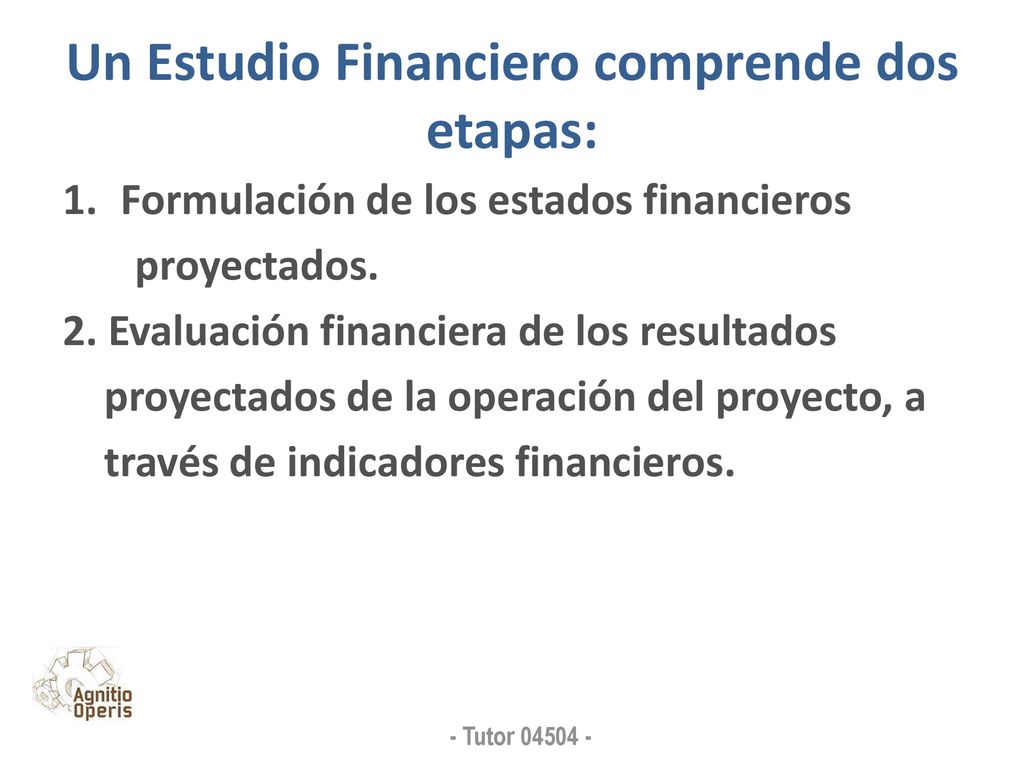 Un Estudio Financiero comprende dos etapas:

1. Formulación de los estados financieros proyectados.

2. Evaluación financiera de los resultados proyectados de la operación del proyecto, a través de indicadores financieros.

Agnitio Operis

- Tutor 04504 -